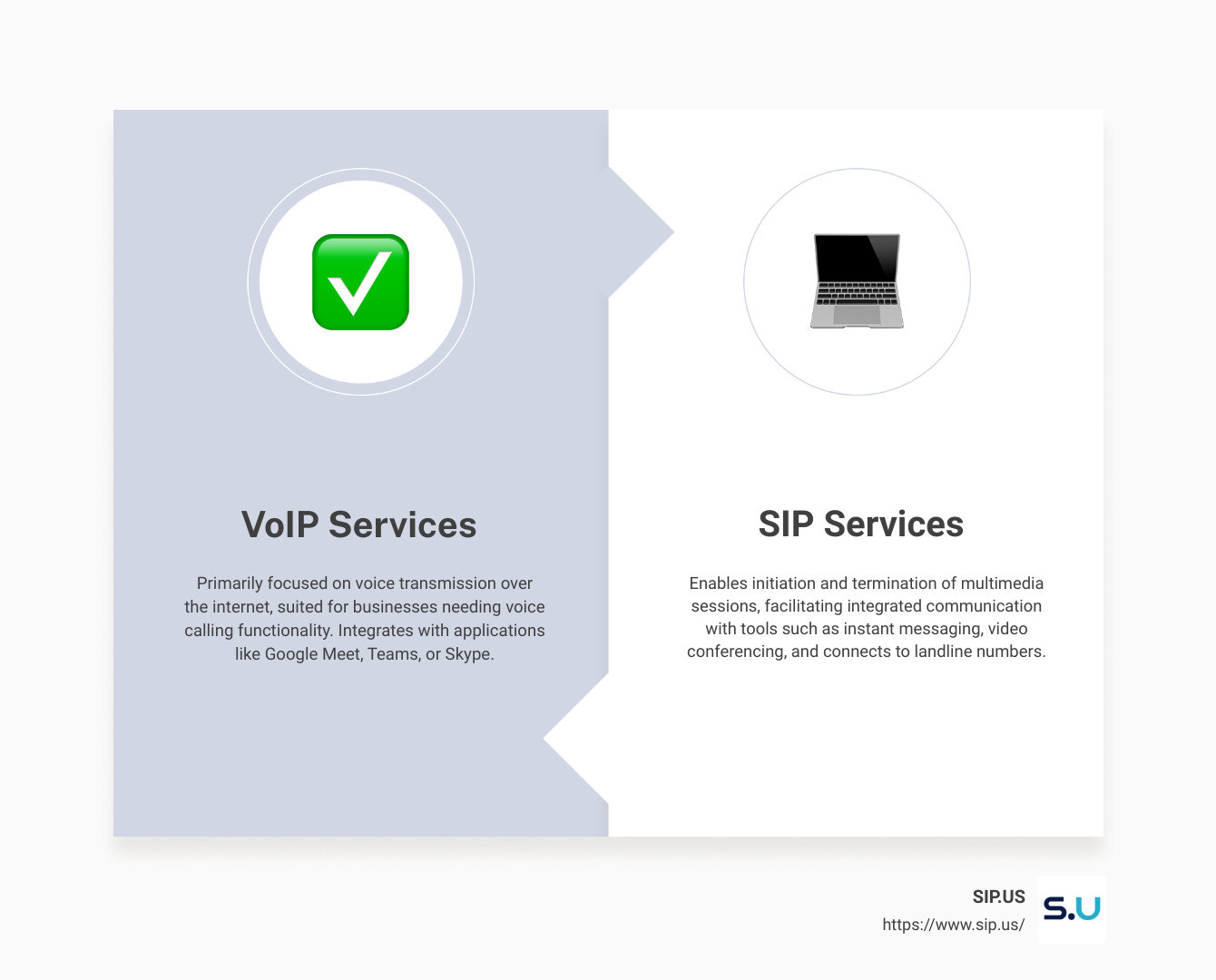 VoIP Services

Primarily focused on voice transmission over the internet, suited for businesses needing voice calling functionality. Integrates with applications like Google Meet, Teams, or Skype.

SIP Services

Enables initiation and termination of multimedia sessions, facilitating integrated communication with tools such as instant messaging, video conferencing, and connects to landline numbers.

SIP.US
https://www.sip.us/

S.U